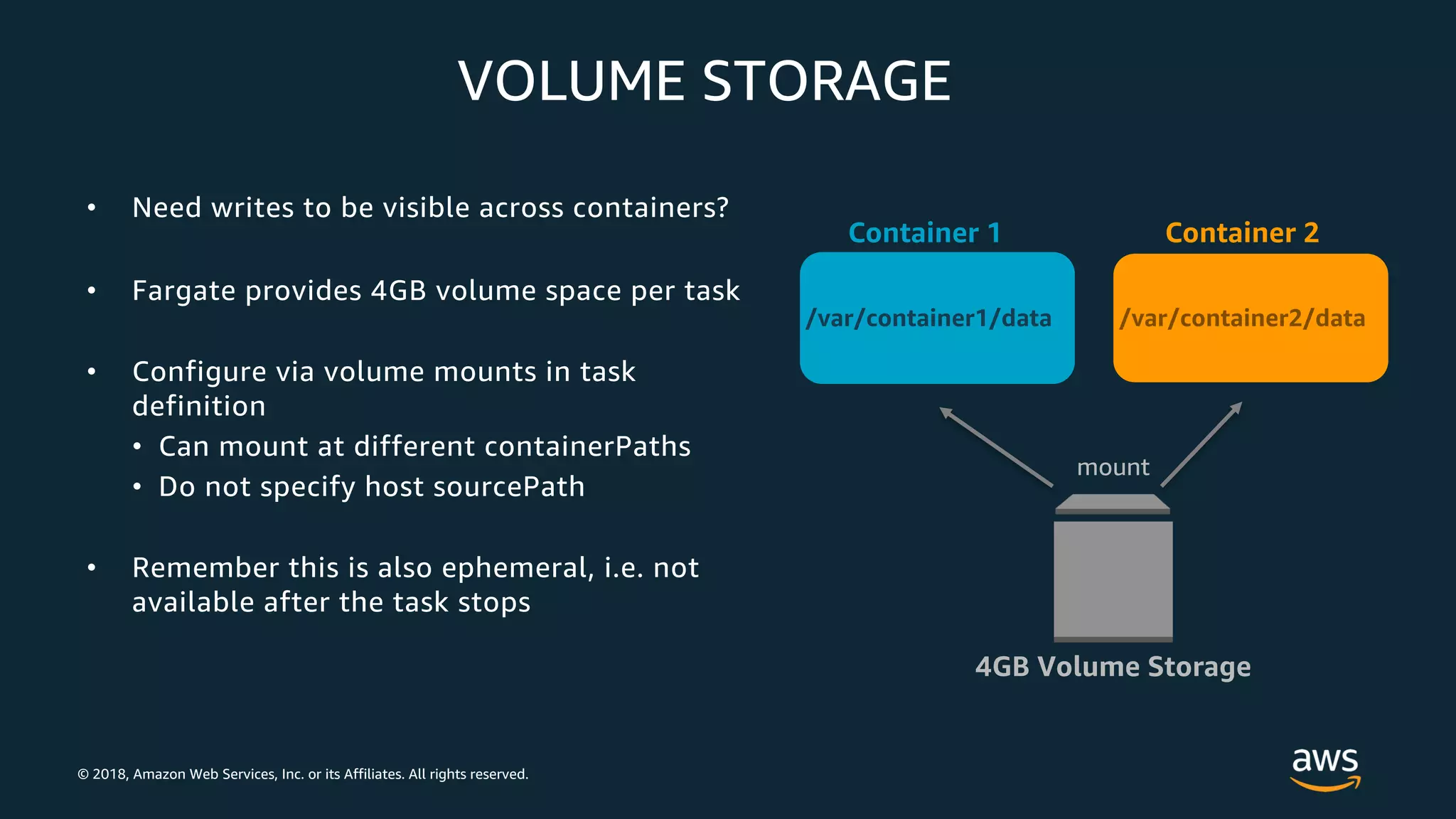 VOLUME STORAGE

• Need writes to be visible across containers?

• Fargate provides 4GB volume space per task

• Configure via volume mounts in task definition
  • Can mount at different containerPaths
  • Do not specify host sourcePath

• Remember this is also ephemeral, i.e. not available after the task stops

Container 1
/var/container1/data

Container 2
/var/container2/data

mount

4GB Volume Storage

© 2018, Amazon Web Services, Inc. or its Affiliates. All rights reserved.

aws